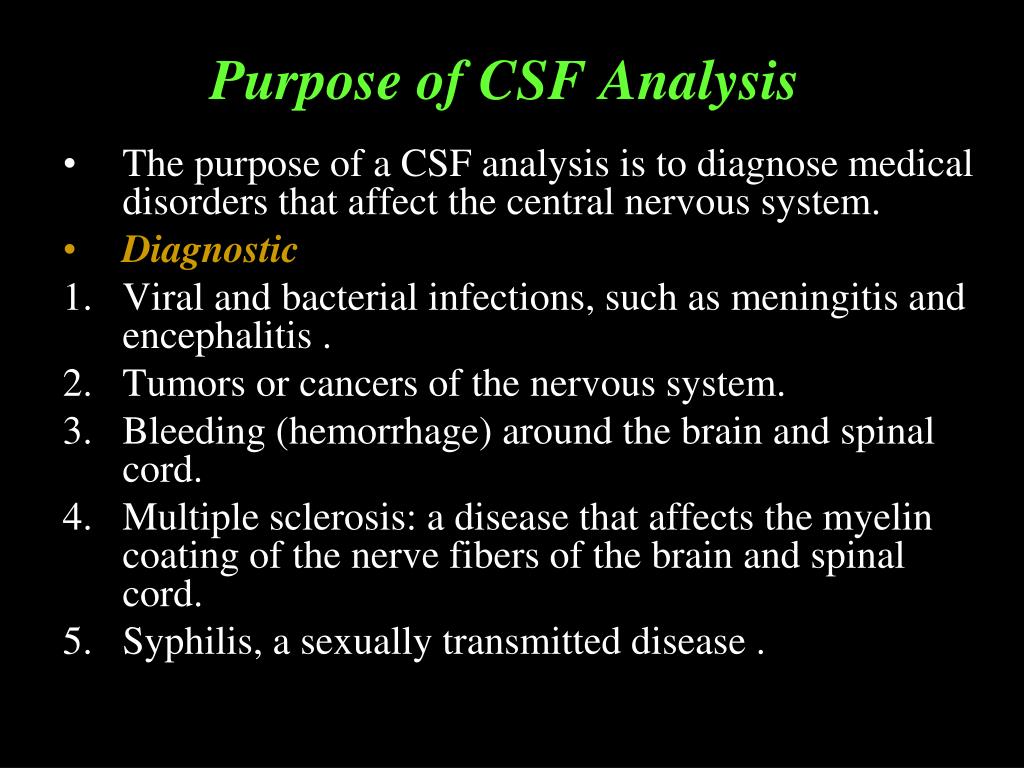 Purpose of CSF Analysis

• The purpose of a CSF analysis is to diagnose medical disorders that affect the central nervous system.
• Diagnostic
1. Viral and bacterial infections, such as meningitis and encephalitis .
2. Tumors or cancers of the nervous system.
3. Bleeding (hemorrhage) around the brain and spinal cord.
4. Multiple sclerosis: a disease that affects the myelin coating of the nerve fibers of the brain and spinal cord.
5. Syphilis, a sexually transmitted disease .